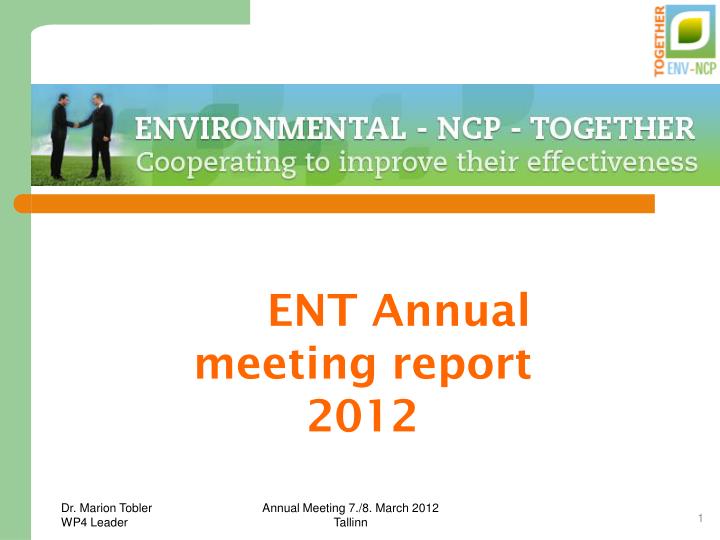 TOGETHER
ENV-NCP

ENVIRONMENTAL - NCP - TOGETHER
Cooperating to improve their effectiveness

ENT Annual meeting report 2012

Dr. Marion Tobler
WP4 Leader

Annual Meeting 7./8. March 2012
Tallinn

1